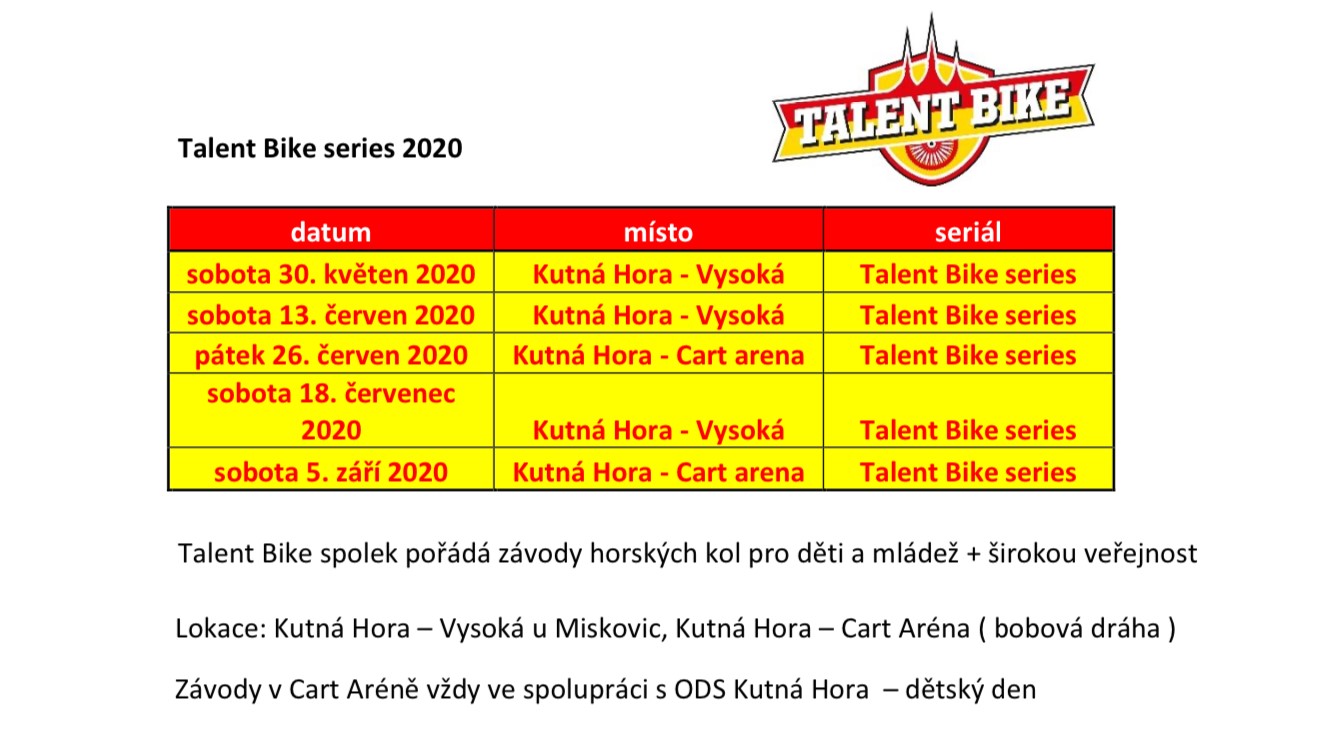 TALENT BIKE

Talent Bike series 2020

| datum | místo | seriál |
|---|---|---|
| sobota 30. květen 2020 | Kutná Hora - Vysoká | Talent Bike series |
| sobota 13. červen 2020 | Kutná Hora - Vysoká | Talent Bike series |
| pátek 26. červen 2020 | Kutná Hora - Cart arena | Talent Bike series |
| sobota 18. červenec 2020 | Kutná Hora - Vysoká | Talent Bike series |
| sobota 5. září 2020 | Kutná Hora - Cart arena | Talent Bike series |

Talent Bike spolek pořádá závody horských kol pro děti a mládež + širokou veřejnost

Lokace: Kutná Hora – Vysoká u Miskovic, Kutná Hora – Cart Aréna ( bobová dráha )

Závody v Cart Aréně vždy ve spolupráci s ODS Kutná Hora – dětský den